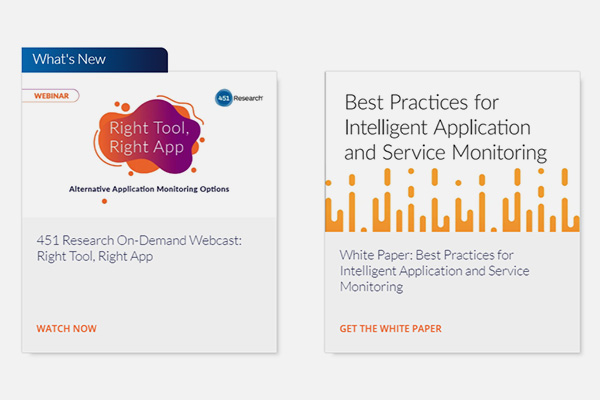 What's New

WEBINAR

451 Research

Right Tool, Right App

Alternative Application Monitoring Options

451 Research On-Demand Webcast: Right Tool, Right App

WATCH NOW

Best Practices for Intelligent Application and Service Monitoring

White Paper: Best Practices for Intelligent Application and Service Monitoring

GET THE WHITE PAPER